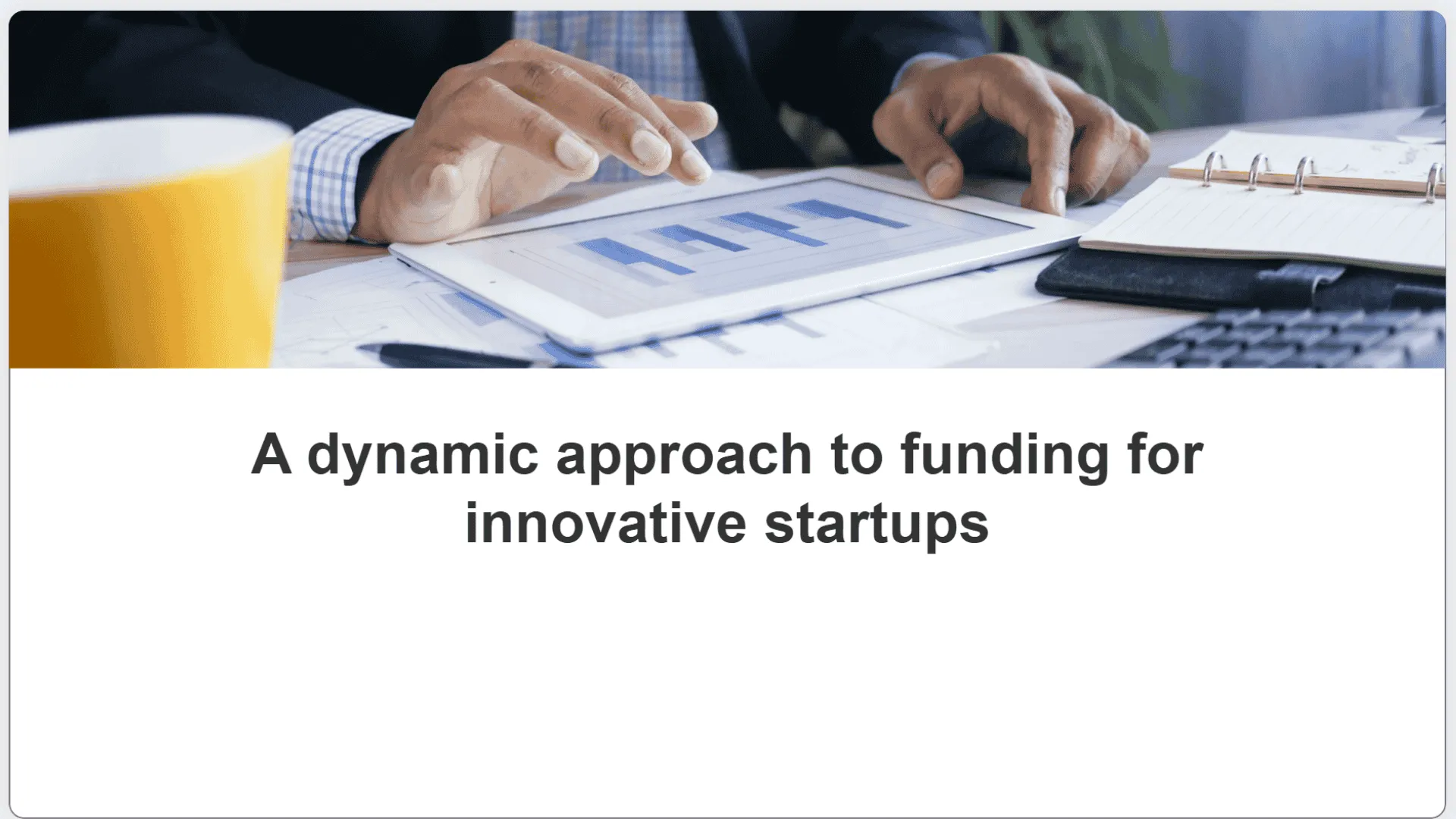 A dynamic approach to funding for innovative startups